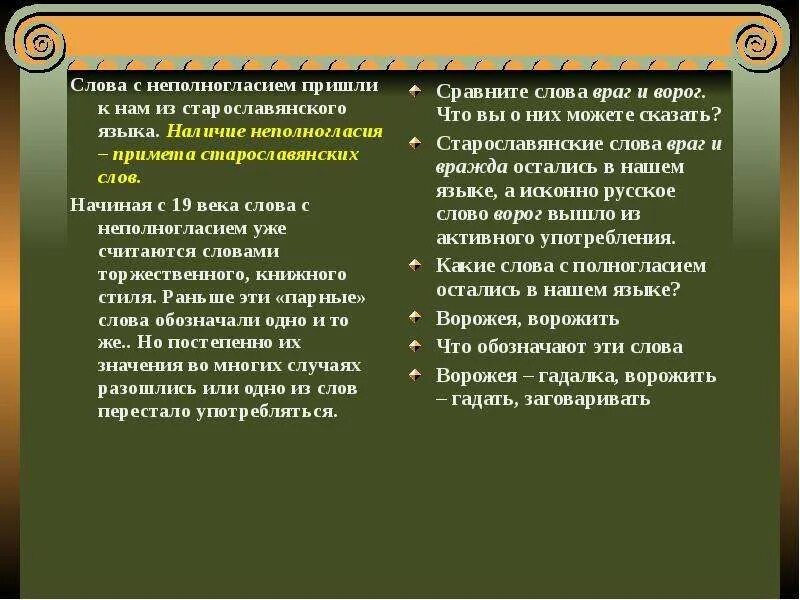 Слова с неполногласием пришли к нам из старославянского языка. Наличие неполногласия – примета старославянских слов.

Начиная с 19 века слова с неполногласием уже считаются словами торжественного, книжного стиля. Раньше эти «парные» слова обозначали одно и то же.. Но постепенно их значения во многих случаях разошлись или одно из слов перестало употребляться.

Сравните слова враг и ворог. Что вы о них можете сказать?

Старославянские слова враг и вражда остались в нашем языке, а исконно русское слово ворог вышло из активного употребления.

Какие слова с полногласием остались в нашем языке?

Ворожея, ворожить

Что обозначают эти слова

Ворожея – гадалка, ворожить – гадать, заговаривать